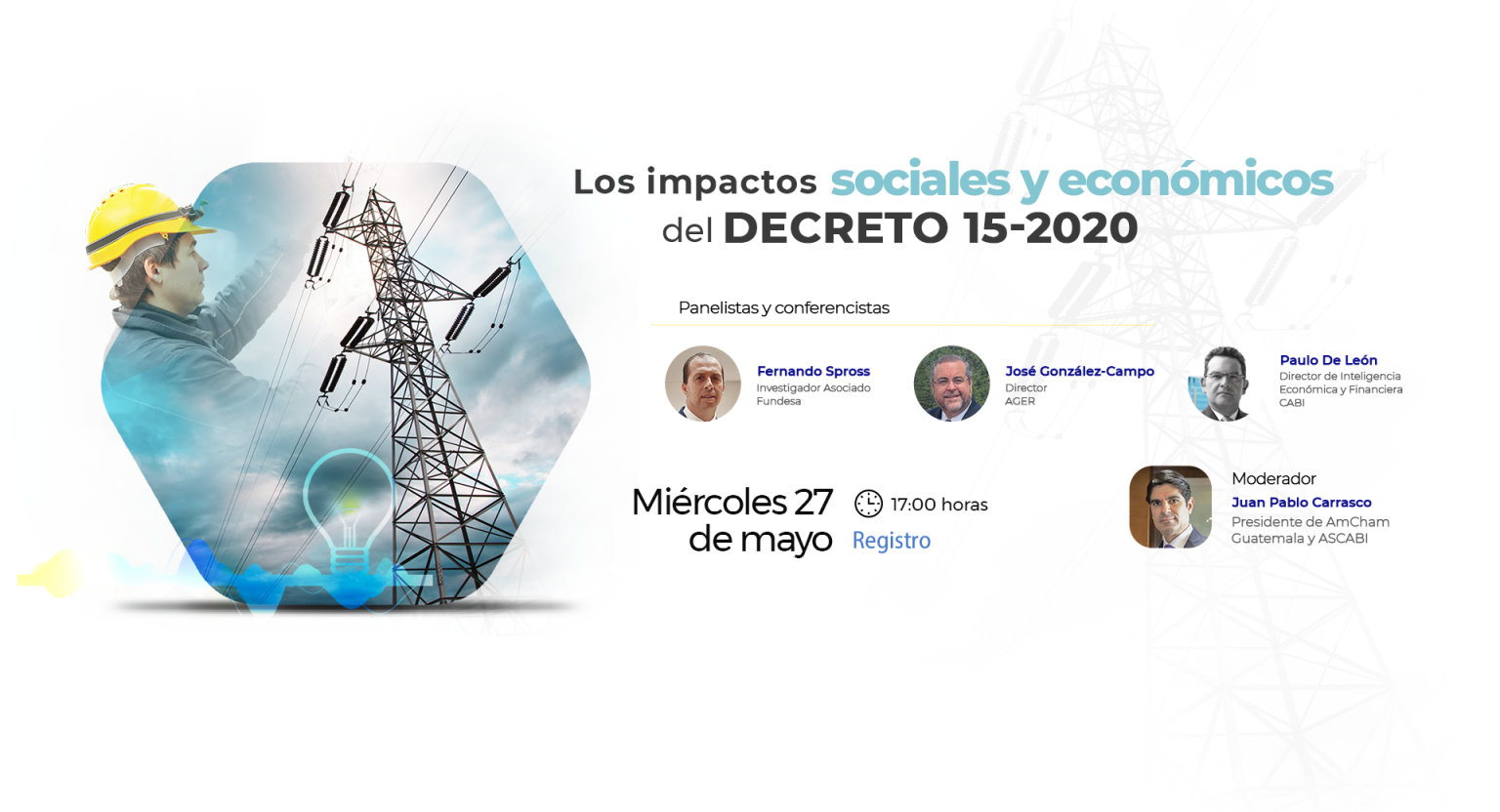 Los impactos sociales y económicos del DECRETO 15-2020

Panelistas y conferencistas

Fernando Spross
Investigador Asociado
Fundesa

José González-Campo
Director
AGER

Paulo De León
Director de Inteligencia Económica y Financiera
CABI

Miércoles 27 de mayo

17:00 horas

Registro

Moderador
Juan Pablo Carrasco
Presidente de AmCham Guatemala y ASCABI